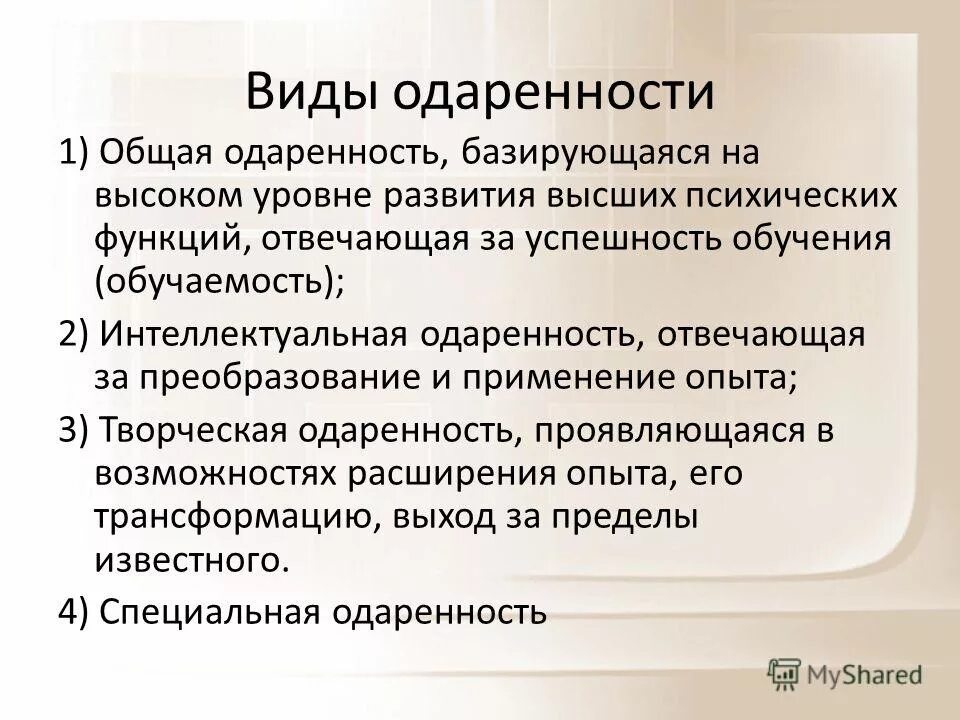 Виды одаренности

1) Общая одаренность, базирующаяся на высоком уровне развития высших психических функций, отвечающая за успешность обучения (обучаемость);

2) Интеллектуальная одаренность, отвечающая за преобразование и применение опыта;

3) Творческая одаренность, проявляющаяся в возможностях расширения опыта, его трансформацию, выход за пределы известного.

4) Специальная одаренность

MyShared